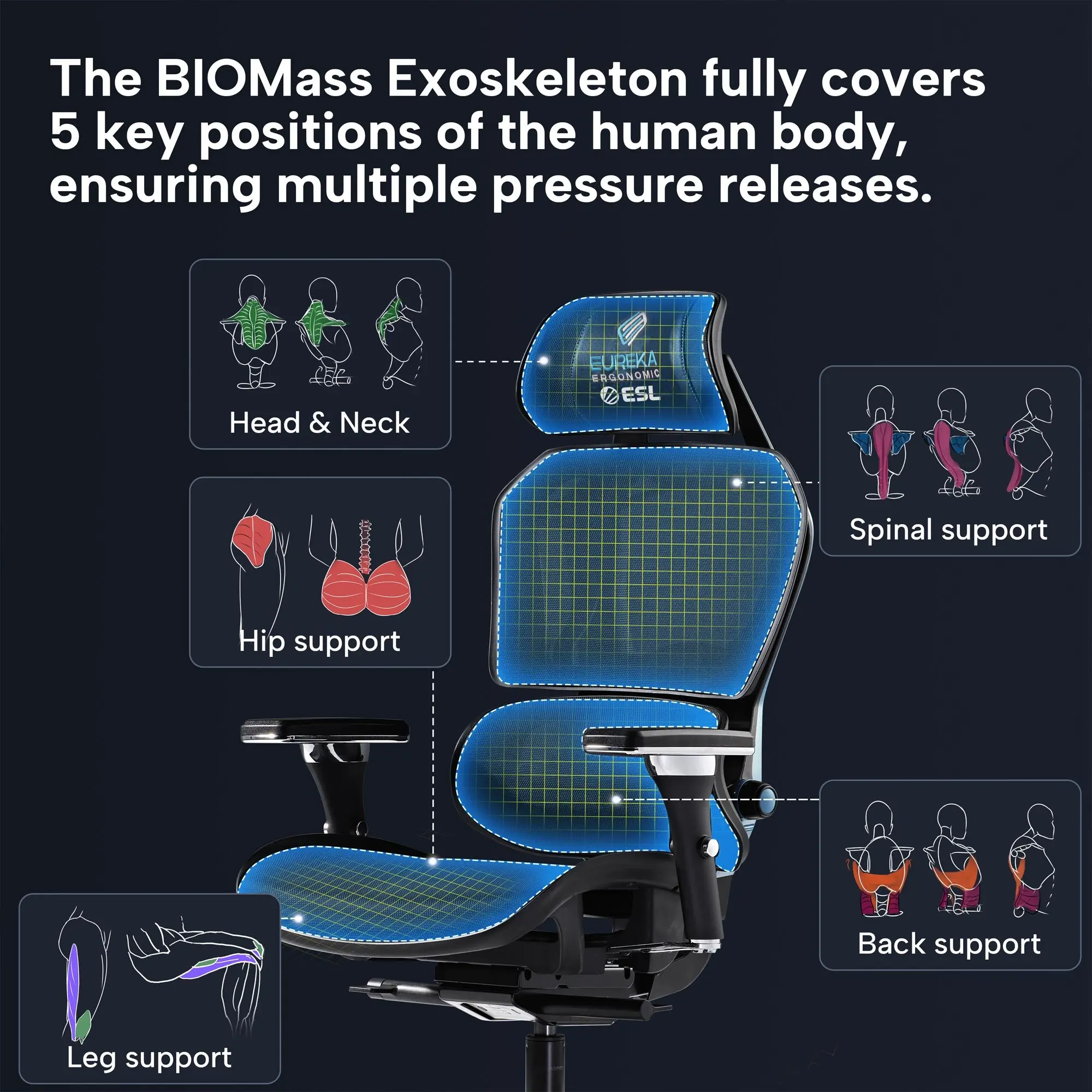 The BIOMass Exoskeleton fully covers 5 key positions of the human body, ensuring multiple pressure releases.

Head & Neck

EUREKA
ERGONOMIC
ESL

Spinal support

Hip support

Back support

Leg support